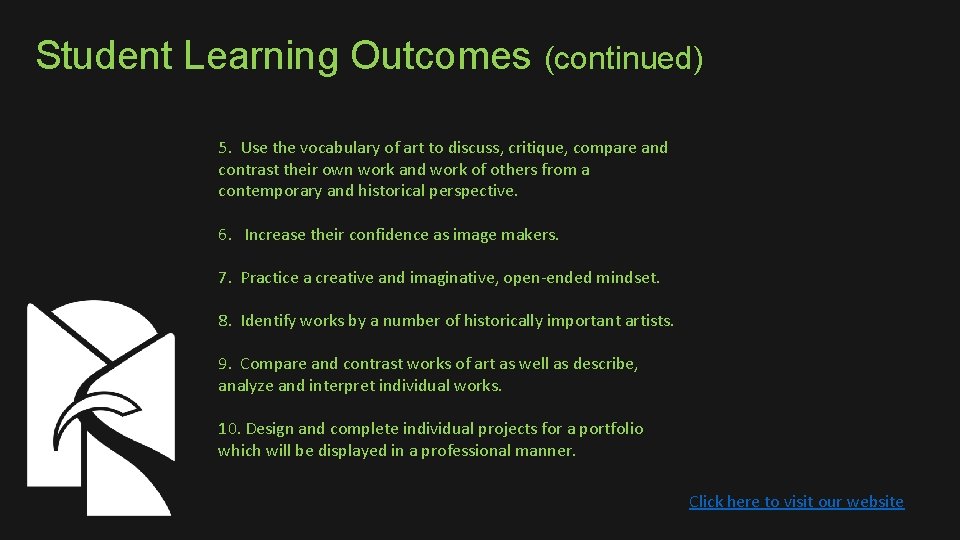 Student Learning Outcomes (continued)

5. Use the vocabulary of art to discuss, critique, compare and contrast their own work and work of others from a contemporary and historical perspective.

6. Increase their confidence as image makers.

7. Practice a creative and imaginative, open-ended mindset.

8. Identify works by a number of historically important artists.

9. Compare and contrast works of art as well as describe, analyze and interpret individual works.

10. Design and complete individual projects for a portfolio which will be displayed in a professional manner.

Click here to visit our website